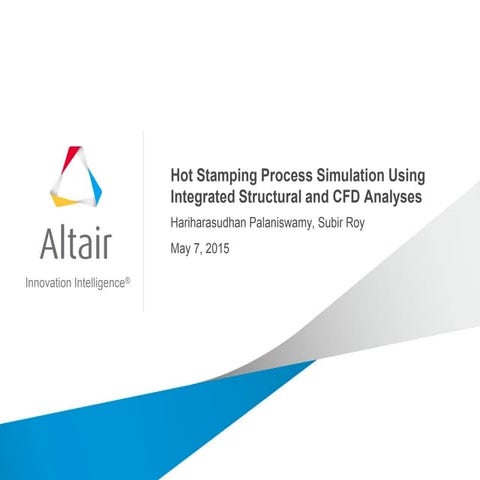 Altair

Innovation Intelligence®

Hot Stamping Process Simulation Using Integrated Structural and CFD Analyses

Hariharasudhan Palaniswamy, Subir Roy

May 7, 2015